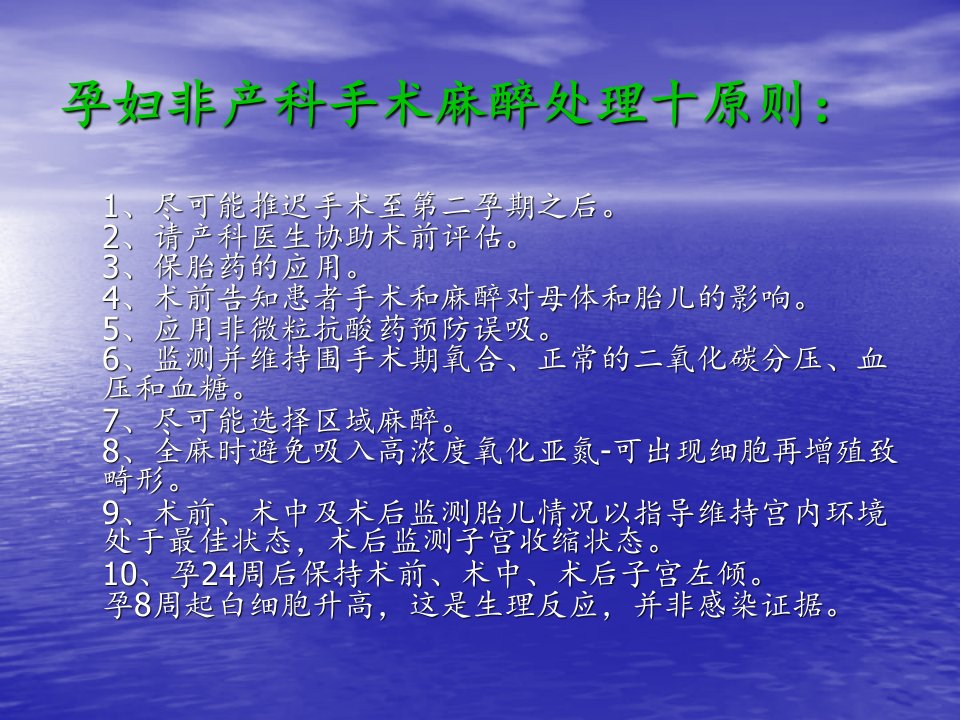 孕妇非产科手术麻醉处理十原则：

1、尽可能推迟手术至第二孕期之后。
2、请产科医生协助术前评估。
3、保胎药的应用。
4、术前告知患者手术和麻醉对母体和胎儿的影响。
5、应用非微粒抗酸药预防误吸。
6、监测并维持围手术期氧合、正常的二氧化碳分压、血压和血糖。
7、尽可能选择区域麻醉。
8、全麻时避免吸入高浓度氧化亚氮-可出现细胞再增殖致畸形。
9、术前、术中及术后监测胎儿情况以指导维持宫内环境处于最佳状态，术后监测子宫收缩状态。
10、孕24周后保持术前、术中、术后子宫左倾。
孕8周起白细胞升高，这是生理反应，并非感染证据。